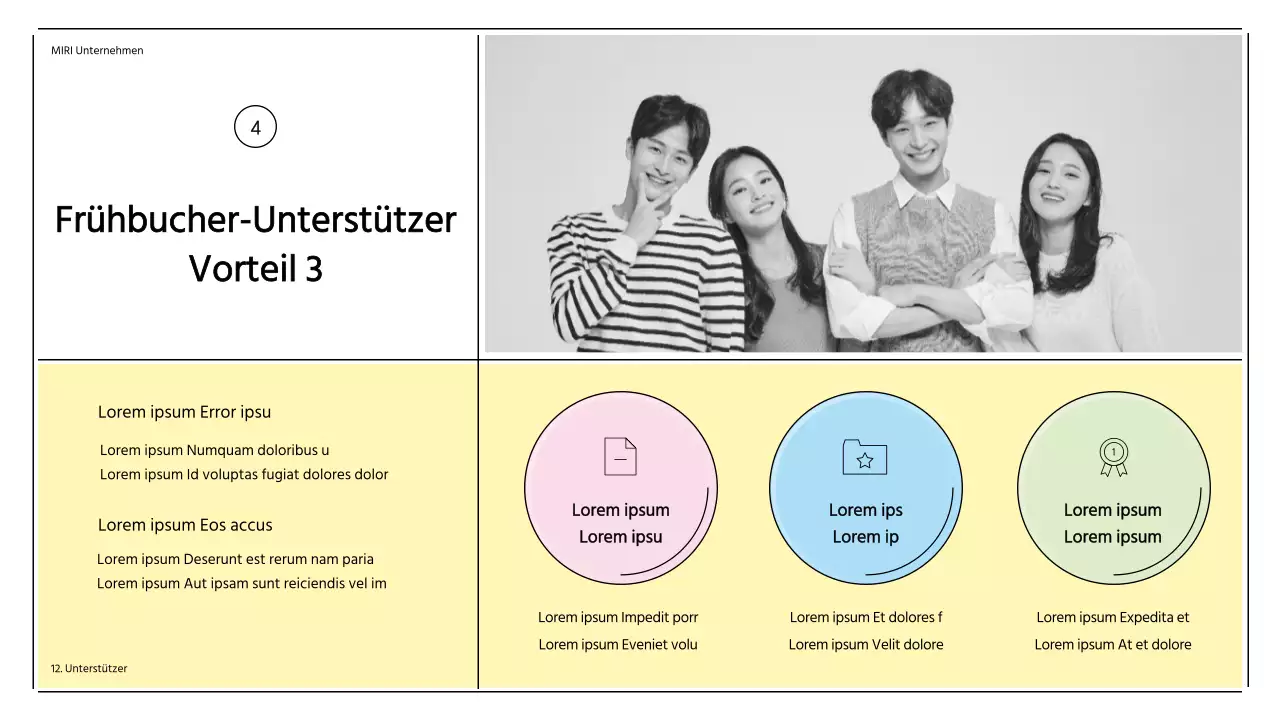 MIRI Unternehmen

4

Frühbucher-Unterstützer Vorteil 3

Lorem ipsum Error ipsu

Lorem ipsum Numquam doloribus u
Lorem ipsum Id voluptas fugiat dolores dolor

Lorem ipsum Eos accus

Lorem ipsum Deserunt est rerum nam paria
Lorem ipsum Aut ipsam sunt reiciendis vel im

12. Unterstützer

Lorem ipsum
Lorem ipsu

Lorem ipsum Impedit porr
Lorem ipsum Eveniet volu

Lorem ips
Lorem ip

Lorem ipsum Et dolores f
Lorem ipsum Velit dolore

1

Lorem ipsum
Lorem ipsum

Lorem ipsum Expedita et
Lorem ipsum At et dolore